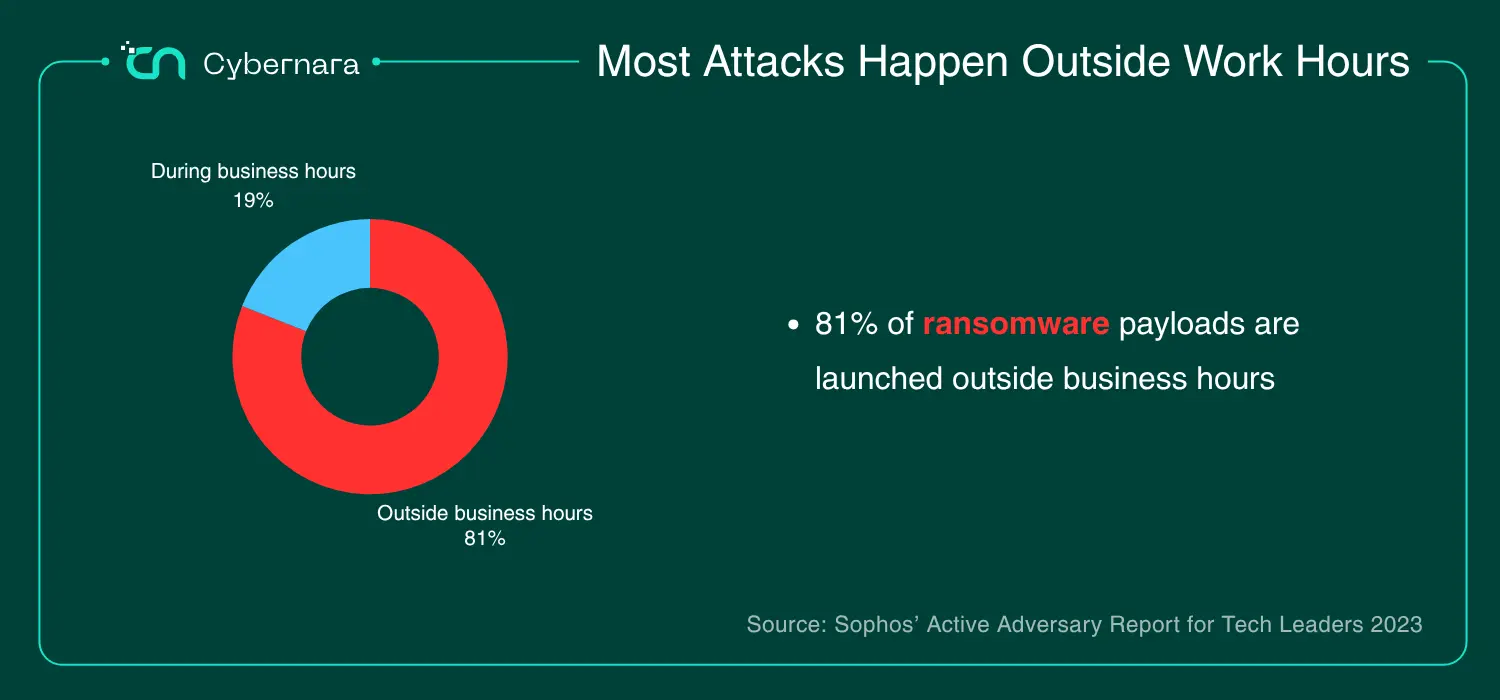 Cybernara

Most Attacks Happen Outside Work Hours

During business hours
19%

Outside business hours
81%

• 81% of ransomware payloads are launched outside business hours

Source: Sophos' Active Adversary Report for Tech Leaders 2023